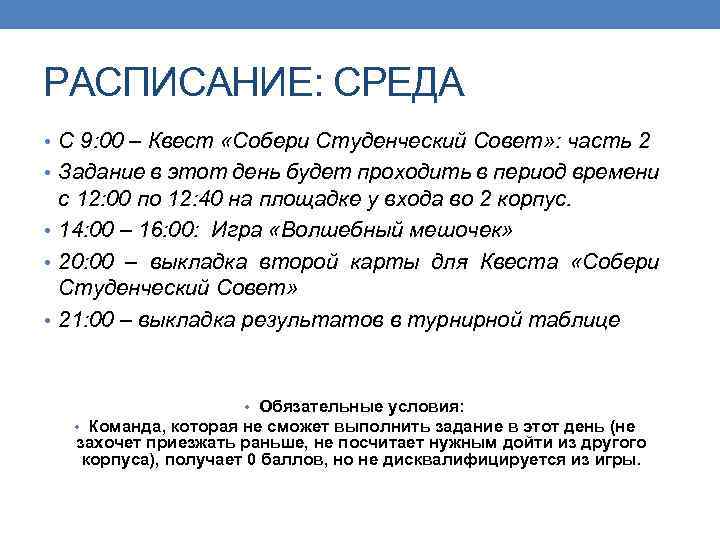 РАСПИСАНИЕ: СРЕДА

• С 9:00 – Квест «Собери Студенческий Совет»: часть 2
• Задание в этот день будет проходить в период времени с 12:00 по 12:40 на площадке у входа во 2 корпус.
• 14:00 – 16:00: Игра «Волшебный мешочек»
• 20:00 – выкладка второй карты для Квеста «Собери Студенческий Совет»
• 21:00 – выкладка результатов в турнирной таблице

• Обязательные условия:
• Команда, которая не сможет выполнить задание в этот день (не захочет приезжать раньше, не посчитает нужным дойти из другого корпуса), получает 0 баллов, но не дисквалифицируется из игры.